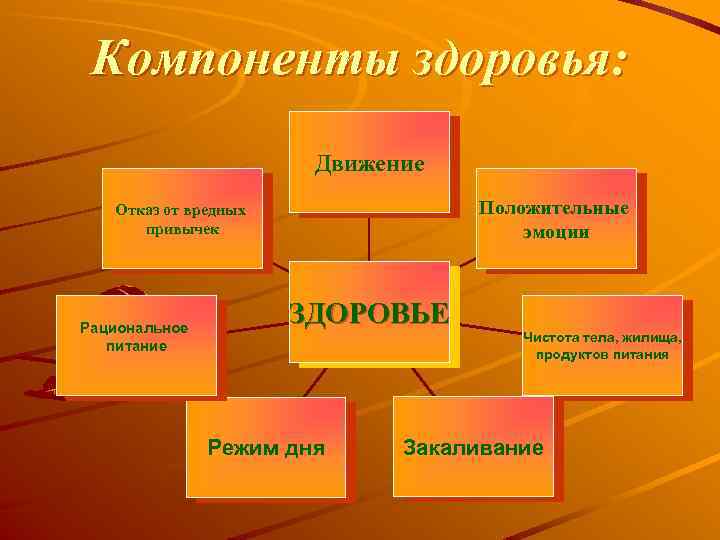 Компоненты здоровья:

Движение

Отказ от вредных привычек

Положительные эмоции

ЗДОРОВЬЕ

Рациональное питание

Чистота тела, жилища, продуктов питания

Режим дня

Закаливание